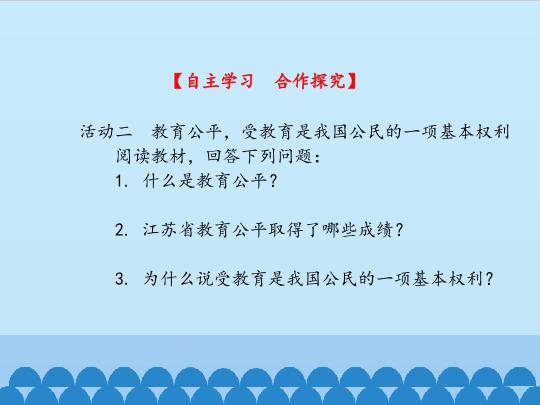 【自主学习 合作探究】

活动二 教育公平，受教育是我国公民的一项基本权利

阅读教材，回答下列问题：

1.什么是教育公平？

2.江苏省教育公平取得了哪些成绩？

3.为什么说受教育是我国公民的一项基本权利？